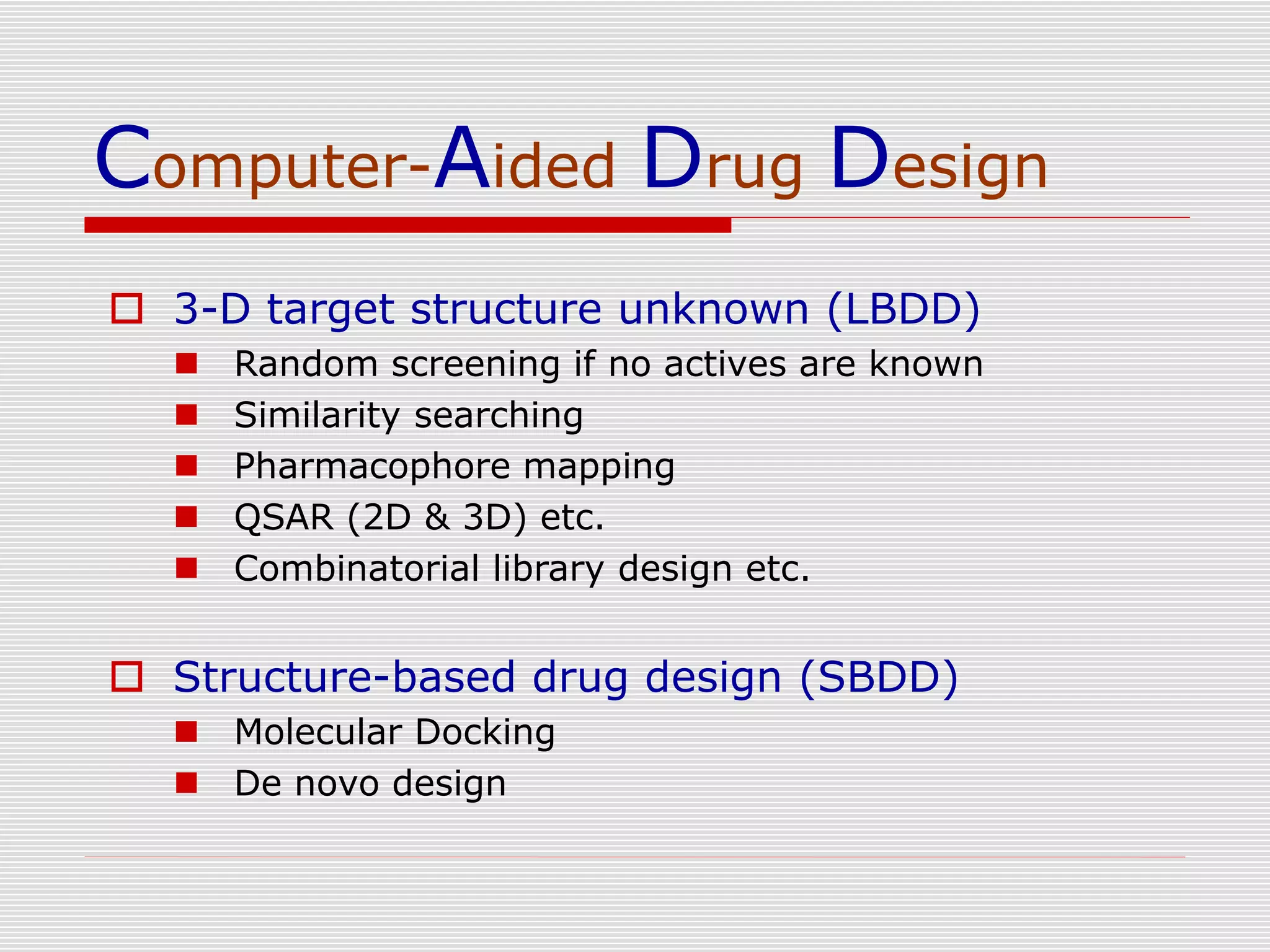 Computer-Aided Drug Design

3-D target structure unknown (LBDD)
Random screening if no actives are known
Similarity searching
Pharmacophore mapping
QSAR (2D & 3D) etc.
Combinatorial library design etc.

Structure-based drug design (SBDD)
Molecular Docking
De novo design